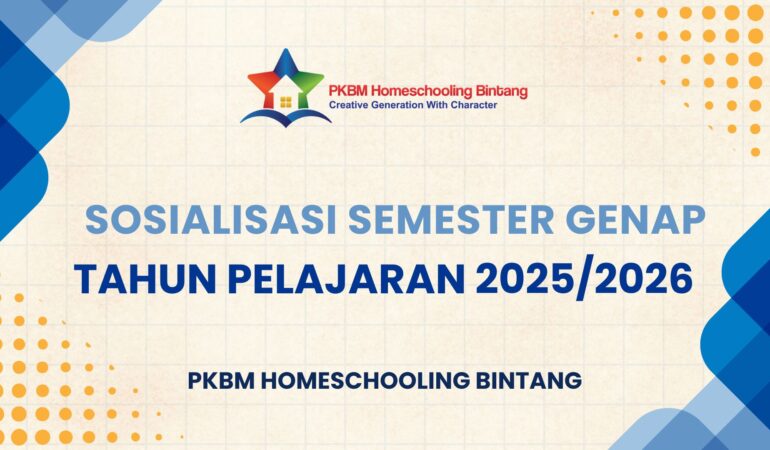 PKBM Homeschooling Bintang
Creative Generation With Character

SOSIALISASI SEMESTER GENAP
TAHUN PELAJARAN 2025/2026

PKBM HOMESCHOOLING BINTANG